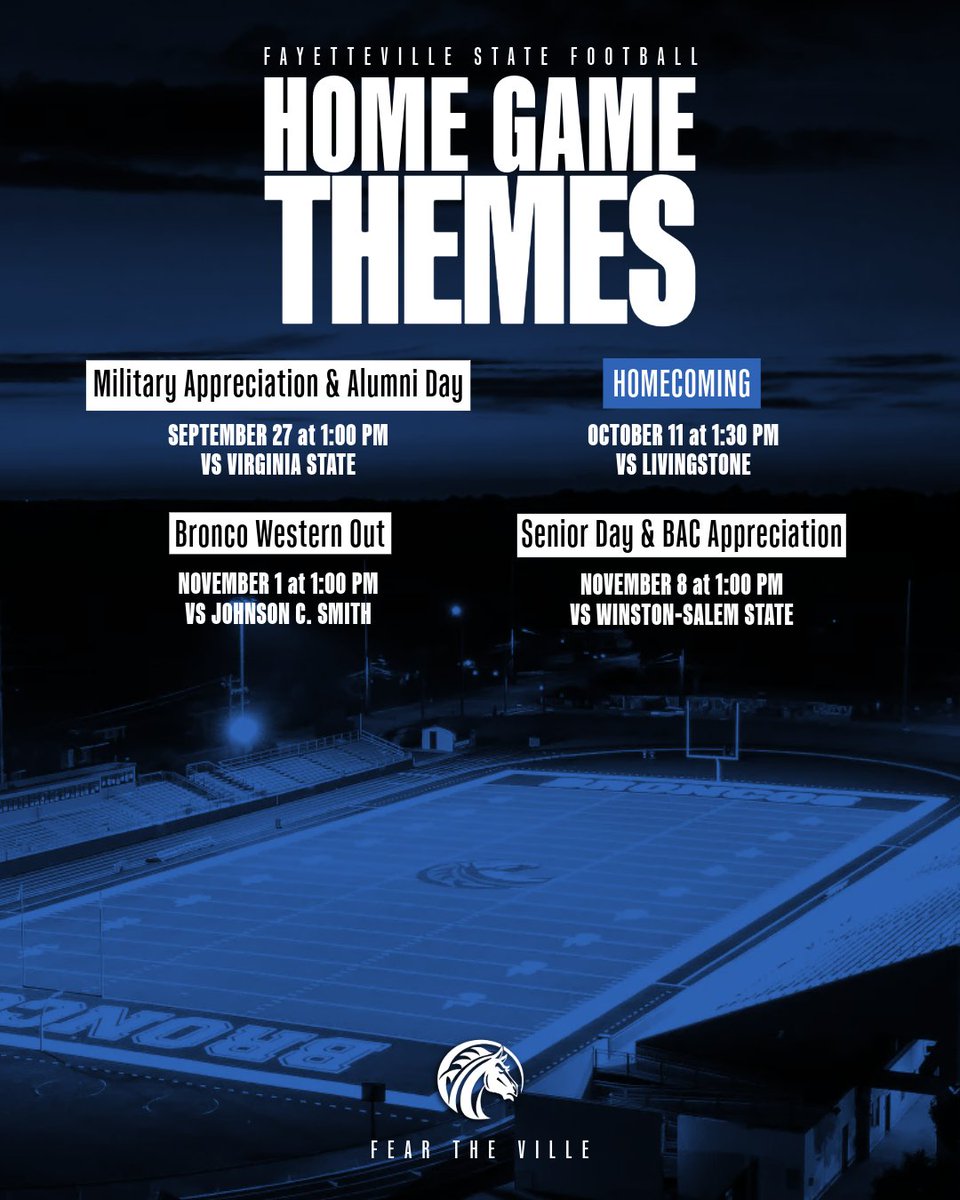 FAYETTEVILLE STATE FOOTBALL

HOME GAME THEMES

Military Appreciation & Alumni Day

SEPTEMBER 27 at 1:00 PM
VS VIRGINIA STATE

HOMECOMING

OCTOBER 11 at 1:30 PM
VS LIVINGSTONE

Bronco Western Out

NOVEMBER 1 at 1:00 PM
VS JOHNSON C. SMITH

Senior Day & BAC Appreciation

NOVEMBER 8 at 1:00 PM
VS WINSTON-SALEM STATE

BRONCOS

BRONCOS

FEAR THE VILLE